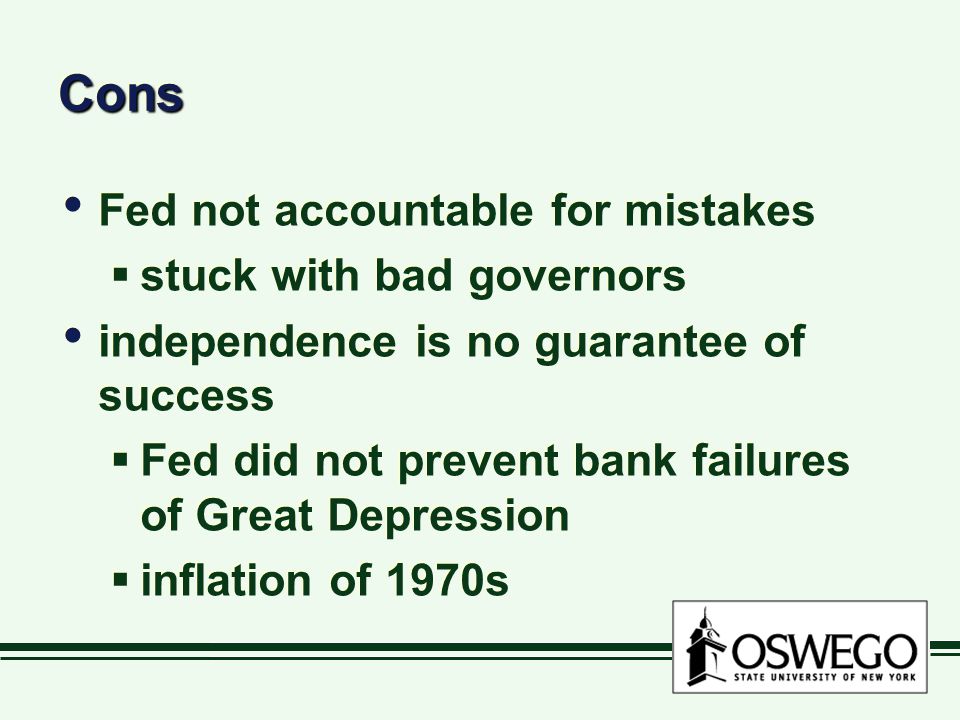 Cons

• Fed not accountable for mistakes
 ▪ stuck with bad governors
• independence is no guarantee of success
 ▪ Fed did not prevent bank failures of Great Depression
 ▪ inflation of 1970s

OSWEGO
STATE UNIVERSITY OF NEW YORK